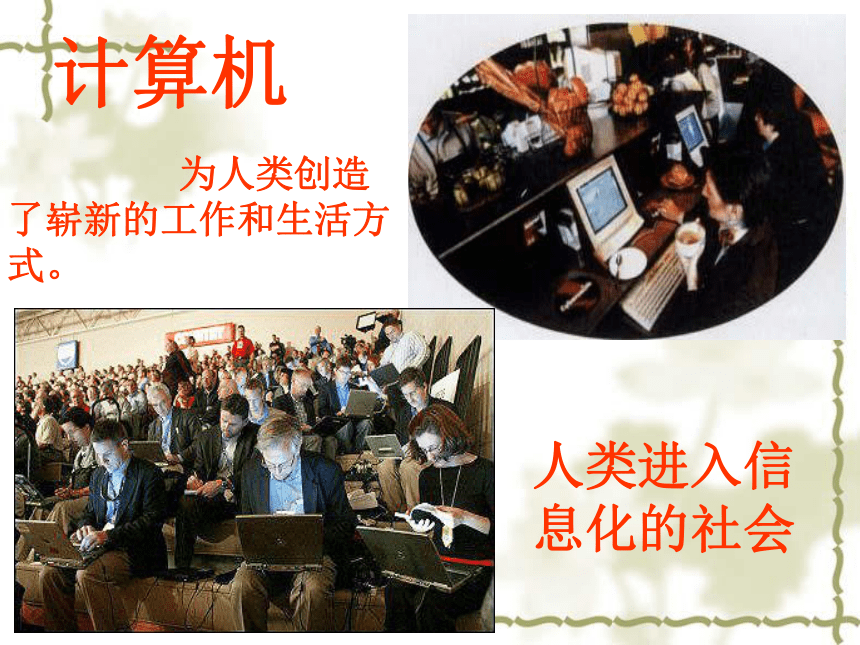 计算机

为人类创造了崭新的工作和生活方式。

人类进入信息化的社会